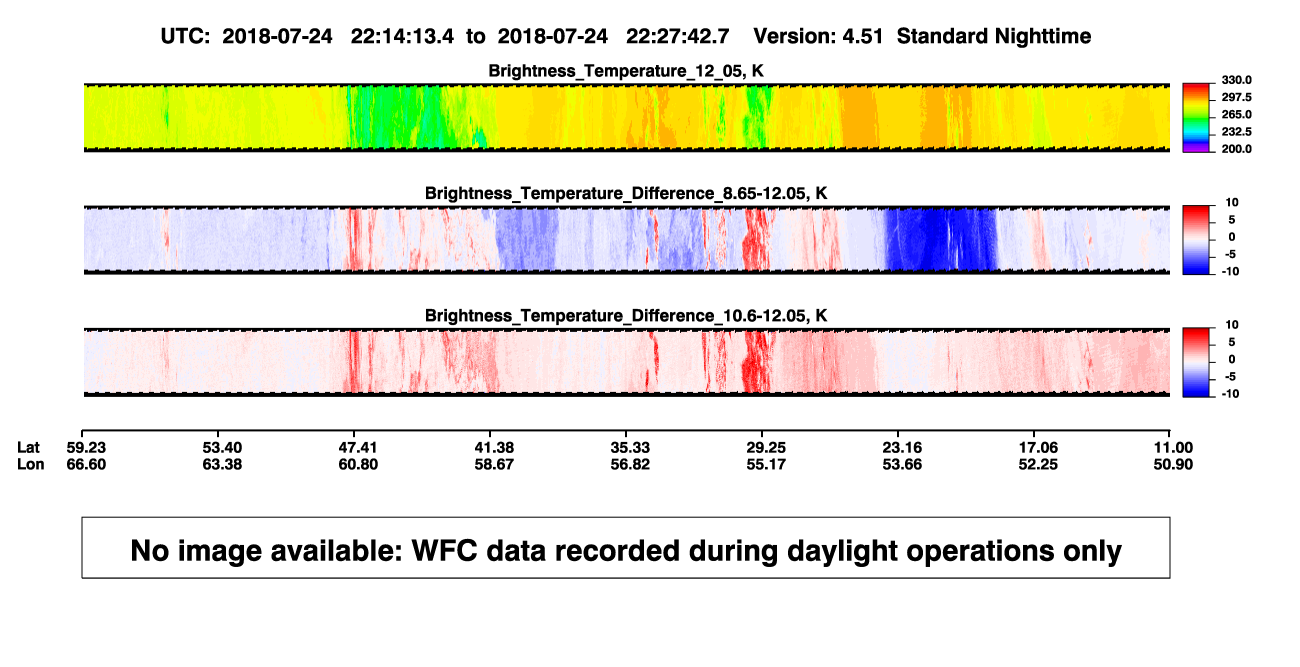 UTC: 2018-07-24 22:14:13.4 to 2018-07-24 22:27:42.7 Version: 4.51 Standard Nighttime

Brightness_Temperature_12_05, K

330.0
297.5
265.0
232.5
200.0

Brightness_Temperature_Difference_8.65-12.05, K

10
5
0
-5
-10

Brightness_Temperature_Difference_10.6-12.05, K

10
5
0
-5
-10

| Lat | 59.23 | 53.40 | 47.41 | 41.38 | 35.33 | 29.25 | 23.16 | 17.06 | 11.00 |
|---|---|---|---|---|---|---|---|---|---|
| Lon | 66.60 | 63.38 | 60.80 | 58.67 | 56.82 | 55.17 | 53.66 | 52.25 | 50.90 |

No image available: WFC data recorded during daylight operations only